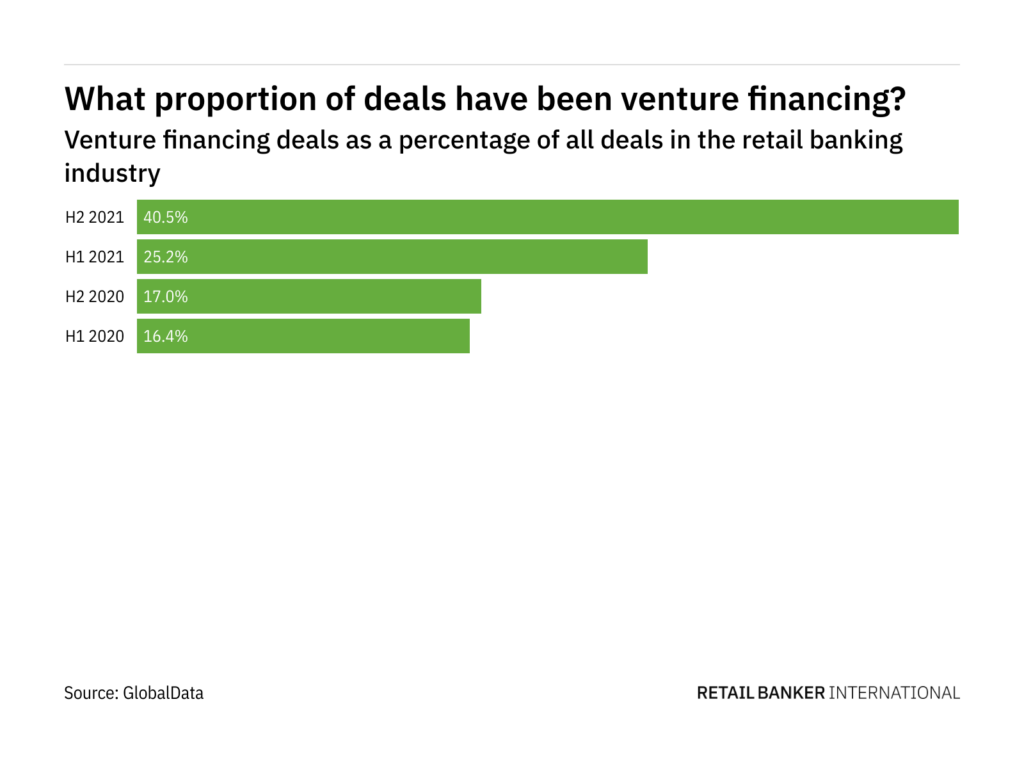 What proportion of deals have been venture financing?
Venture financing deals as a percentage of all deals in the retail banking industry

H2 2021 40.5%
H1 2021 25.2%
H2 2020 17.0%
H1 2020 16.4%

Source: GlobalData

RETAIL BANKER INTERNATIONAL